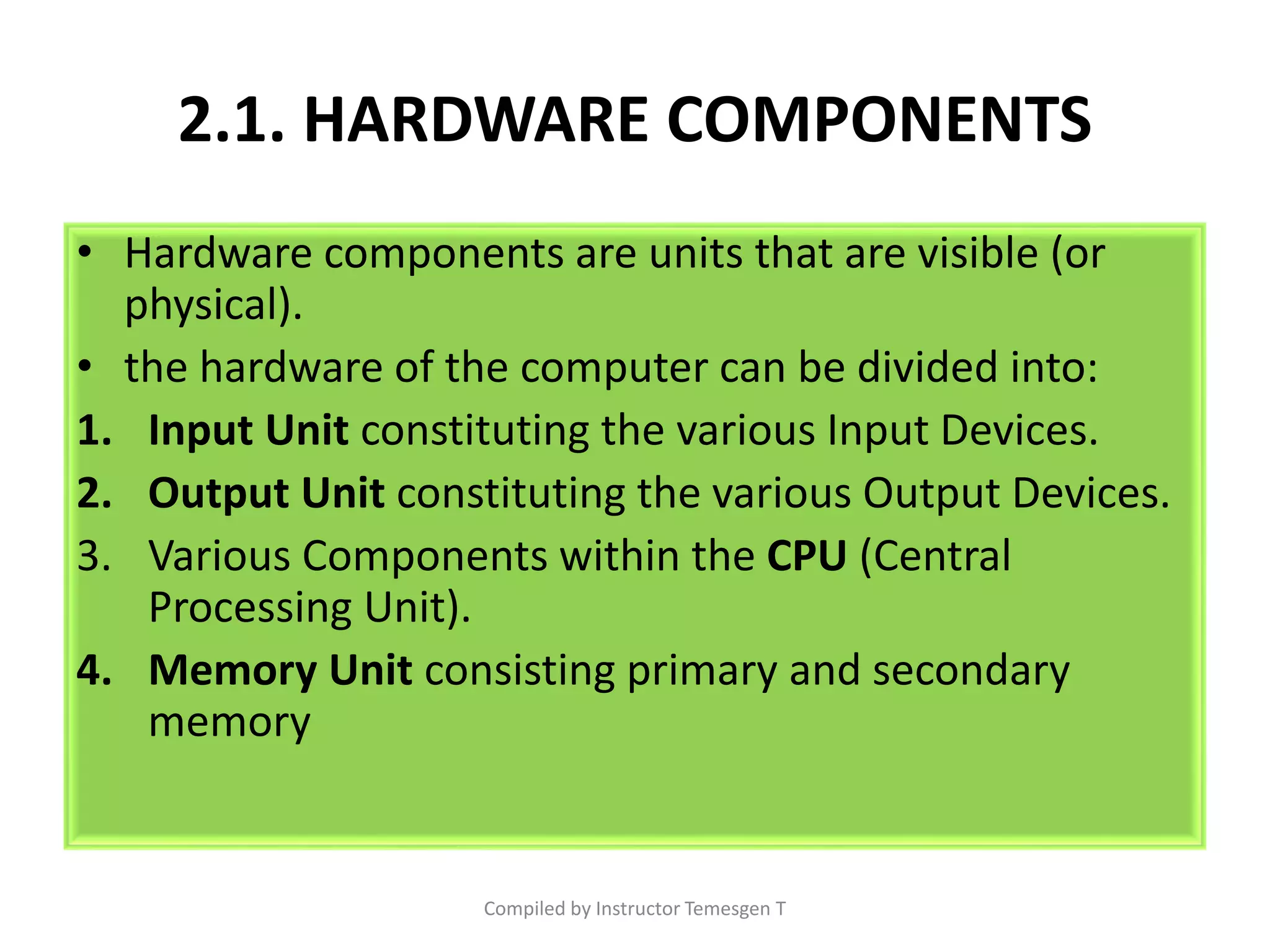 2.1. HARDWARE COMPONENTS

• Hardware components are units that are visible (or physical).
• the hardware of the computer can be divided into:
1. Input Unit constituting the various Input Devices.
2. Output Unit constituting the various Output Devices.
3. Various Components within the CPU (Central Processing Unit).
4. Memory Unit consisting primary and secondary memory

Compiled by Instructor Temesgen T